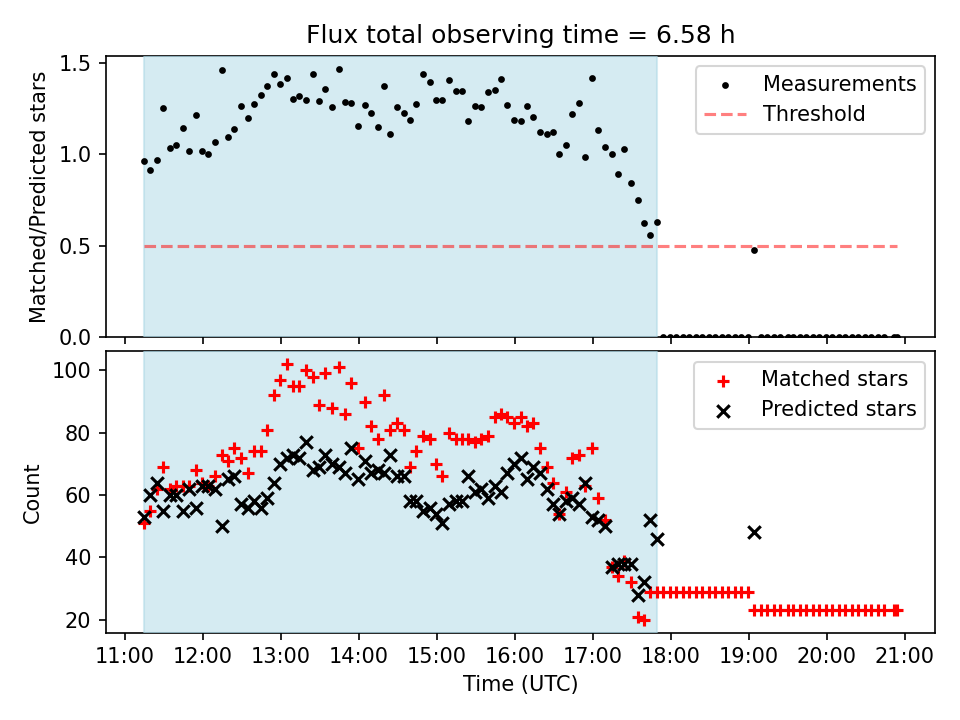 Flux total observing time = 6.58 h

Matched/Predicted stars

1.5
1.0
0.5
0.0

Measurements
Threshold

Count

100
80
60
40
20

Matched stars
Predicted stars

11:00 12:00 13:00 14:00 15:00 16:00 17:00 18:00 19:00 20:00 21:00

Time (UTC)